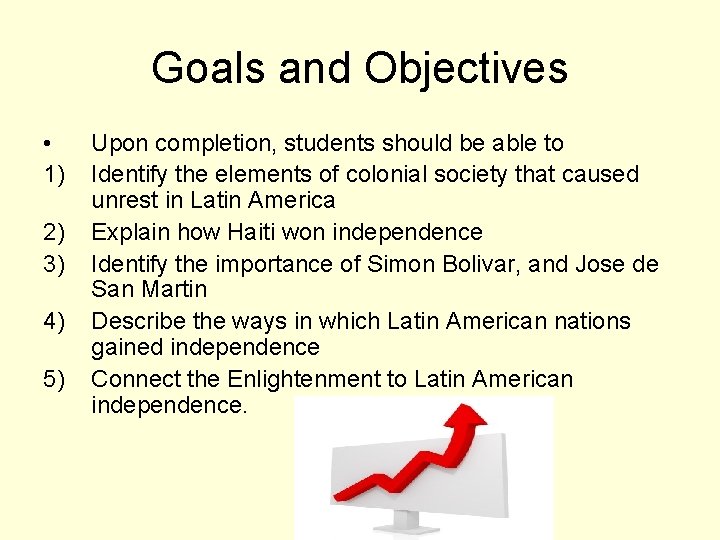 Goals and Objectives

• Upon completion, students should be able to
1) Identify the elements of colonial society that caused unrest in Latin America
2) Explain how Haiti won independence
3) Identify the importance of Simon Bolivar, and Jose de San Martin
4) Describe the ways in which Latin American nations gained independence
5) Connect the Enlightenment to Latin American independence.